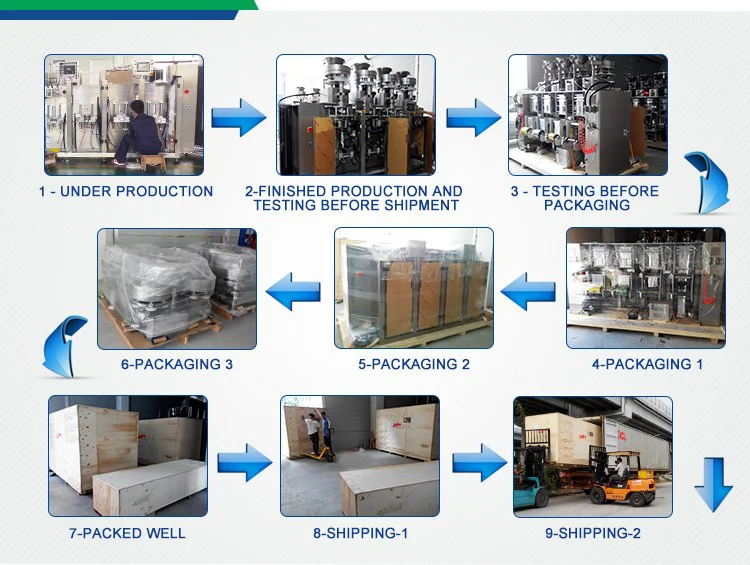 1 - UNDER PRODUCTION

2-FINISHED PRODUCTION AND TESTING BEFORE SHIPMENT

3 - TESTING BEFORE PACKAGING

4-PACKAGING 1

5-PACKAGING 2

6-PACKAGING 3

7-PACKED WELL

8-SHIPPING-1

9-SHIPPING-2